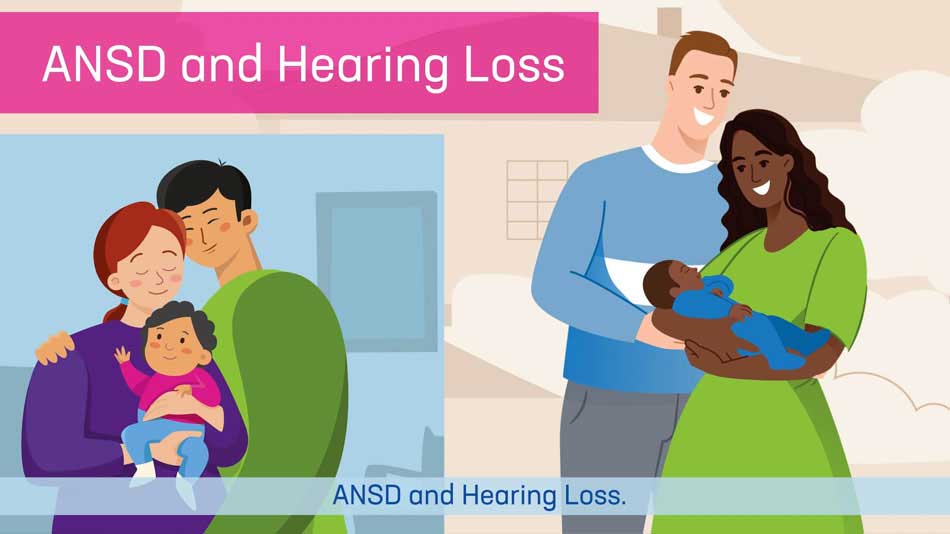 ANSD and Hearing Loss

ANSD and Hearing Loss.